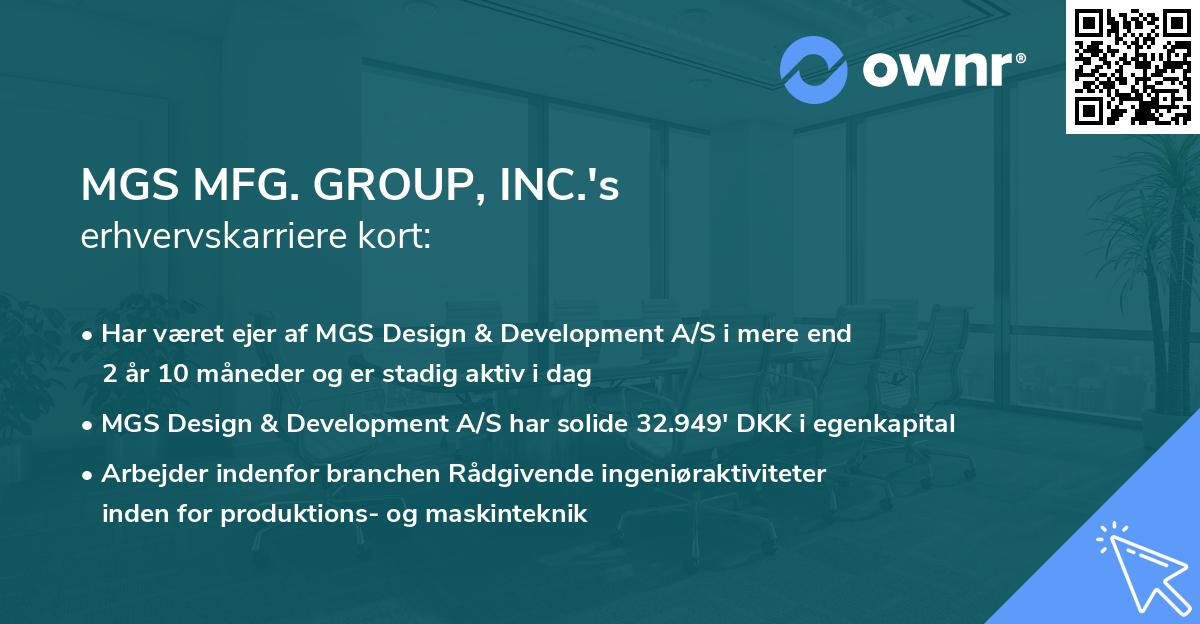 ownr®

MGS MFG. GROUP, INC.'s
erhvervskarriere kort:

• Har været ejer af MGS Design & Development A/S i mere end 2 år 10 måneder og er stadig aktiv i dag

• MGS Design & Development A/S har solide 32.949' DKK i egenkapital

• Arbejder indenfor branchen Rådgivende ingeniøraktiviteter inden for produktions- og maskinteknik